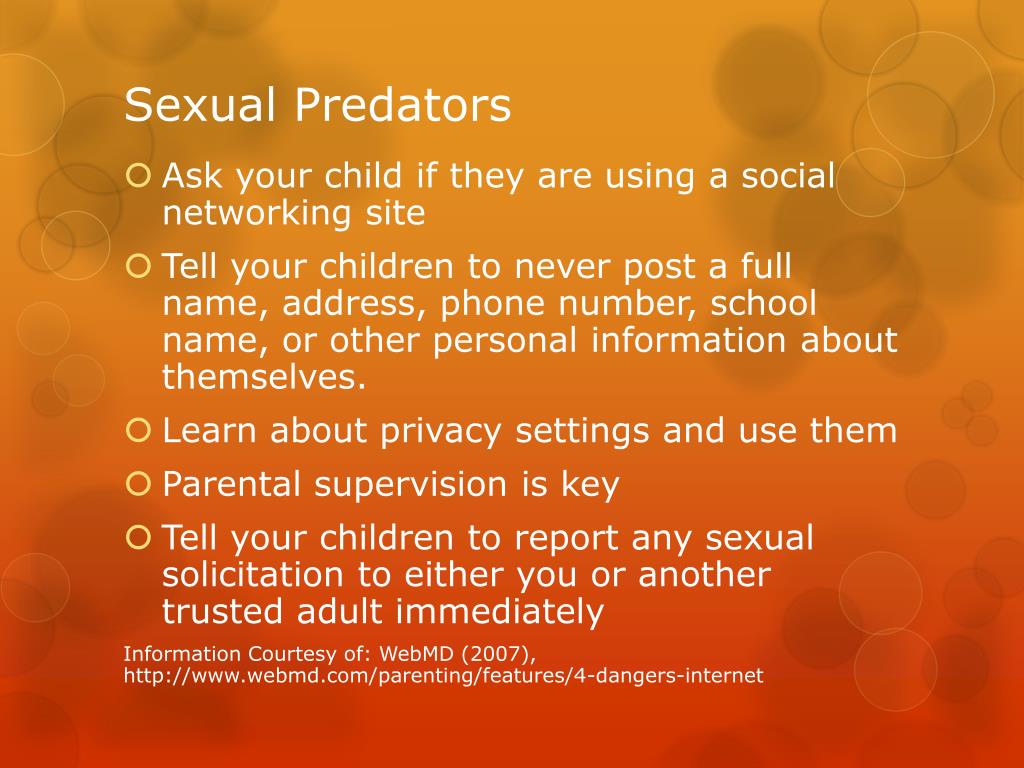 Sexual Predators

Ask your child if they are using a social networking site

Tell your children to never post a full name, address, phone number, school name, or other personal information about themselves.

Learn about privacy settings and use them

Parental supervision is key

Tell your children to report any sexual solicitation to either you or another trusted adult immediately

Information Courtesy of: WebMD (2007), http://www.webmd.com/parenting/features/4-dangers-internet